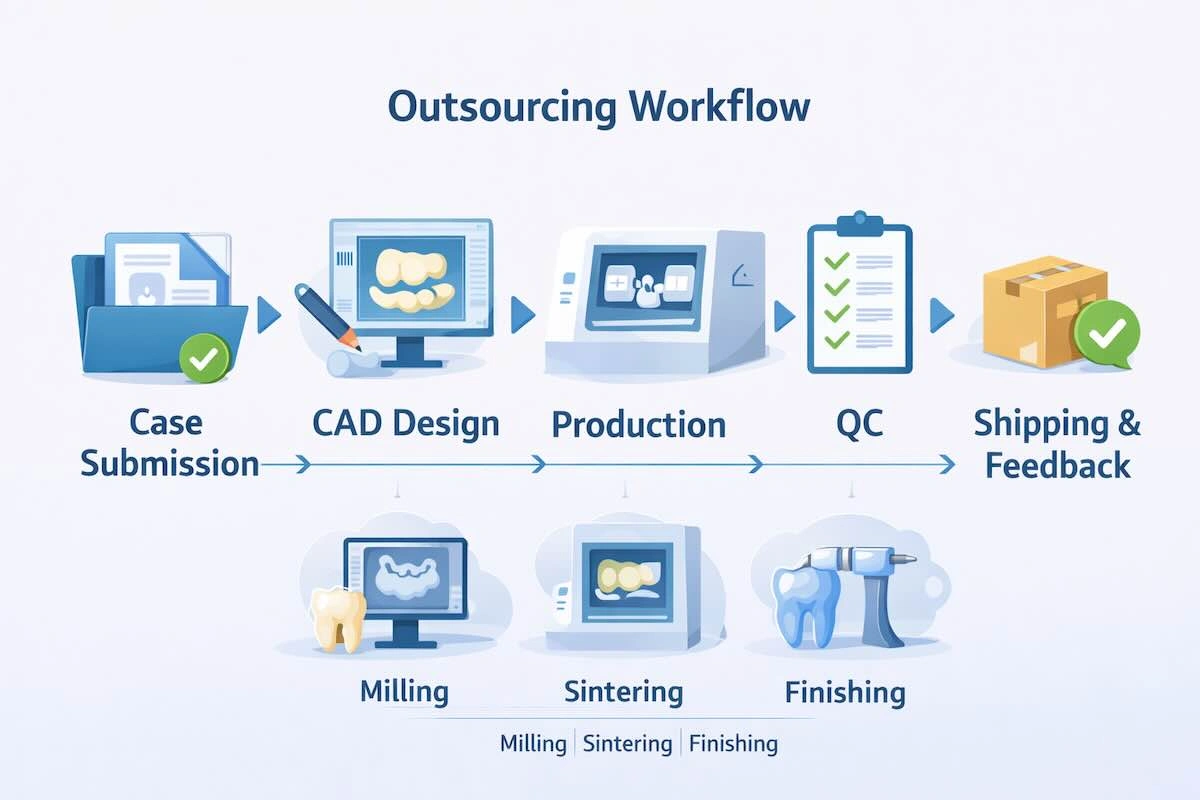 Outsourcing Workflow

Case Submission

CAD Design

Production

QC

Shipping & Feedback

Milling

Sintering

Finishing

Milling | Sintering | Finishing